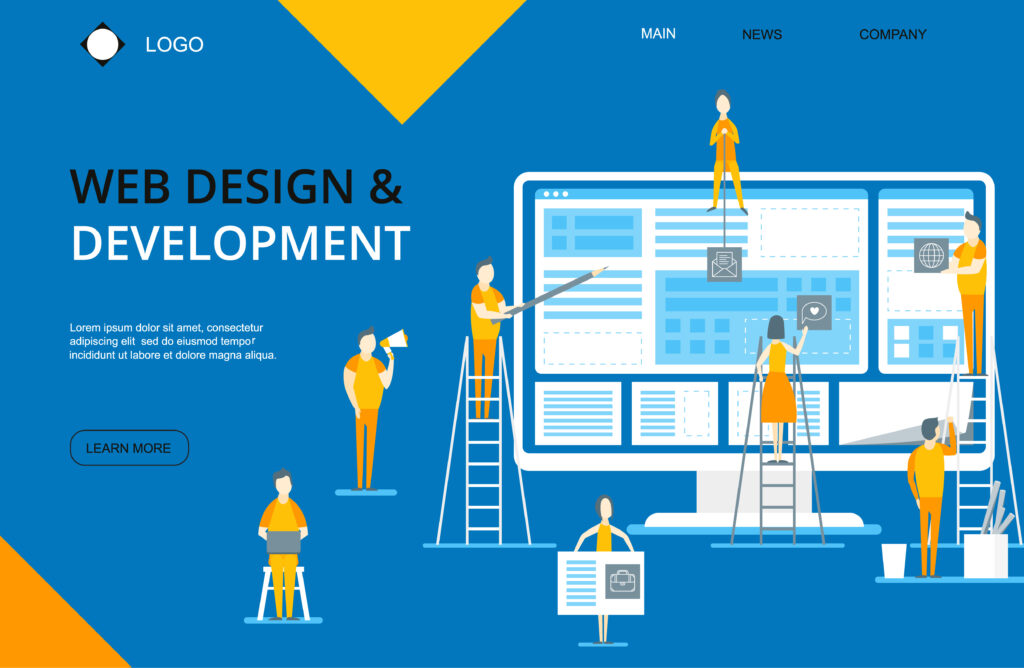 LOGO

MAIN NEWS COMPANY

WEB DESIGN &
DEVELOPMENT

Lorem ipsum dolor sit amet, consectetur adipiscing elit sed do eiusmod tempor incididunt ut labore et dolore magna aliqua.

LEARN MORE